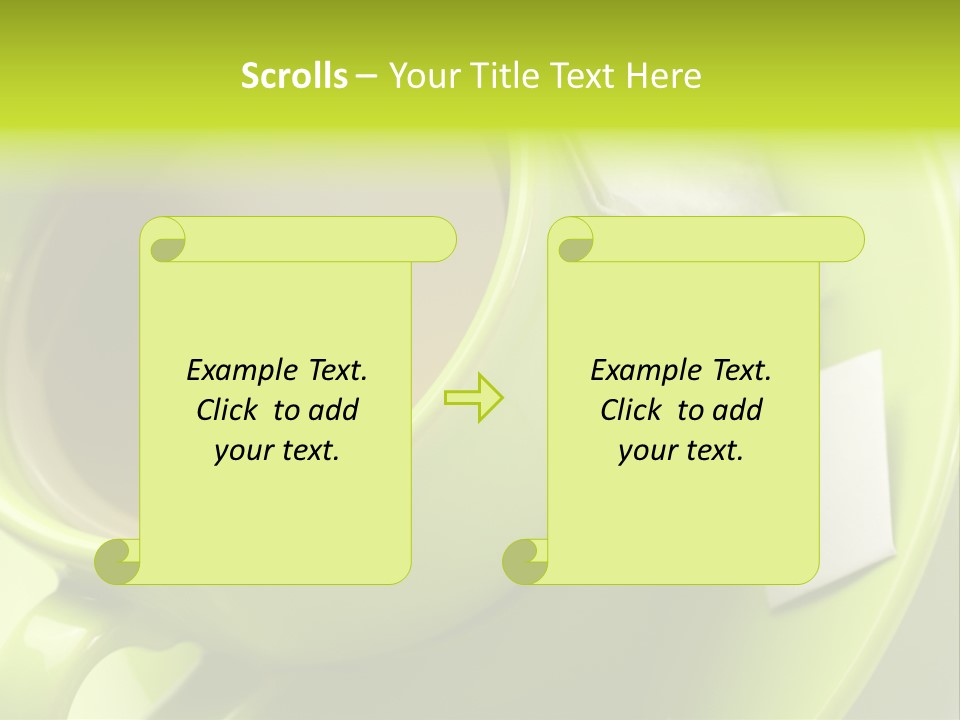 Scrolls – Your Title Text Here

Example Text.
Click to add
your text.

Example Text.
Click to add
your text.